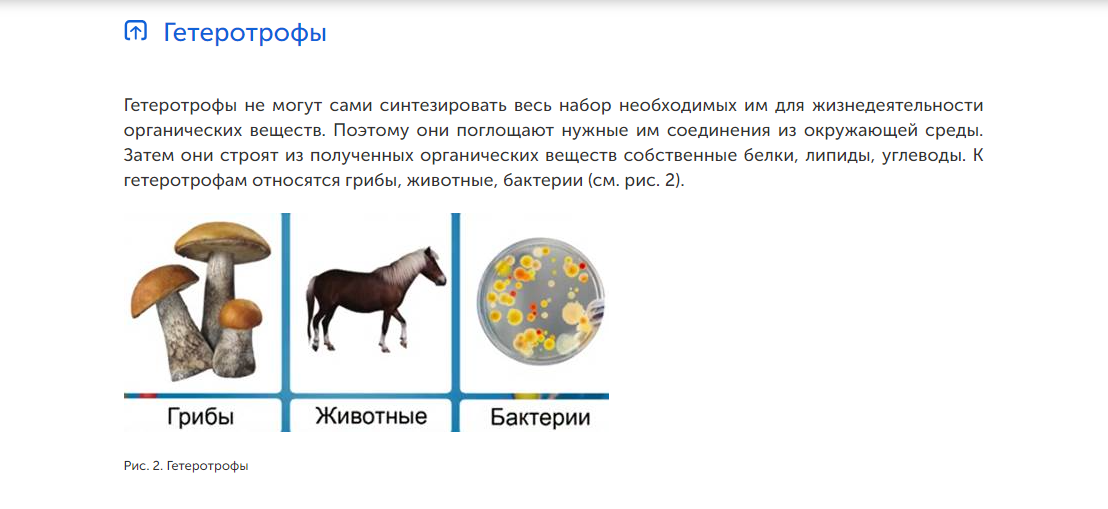 Гетеротрофы

Гетеротрофы не могут сами синтезировать весь набор необходимых им для жизнедеятельности органических веществ. Поэтому они поглощают нужные им соединения из окружающей среды. Затем они строят из полученных органических веществ собственные белки, липиды, углеводы. К гетеротрофам относятся грибы, животные, бактерии (см. рис. 2).

Грибы
Животные
Бактерии

Рис. 2. Гетеротрофы